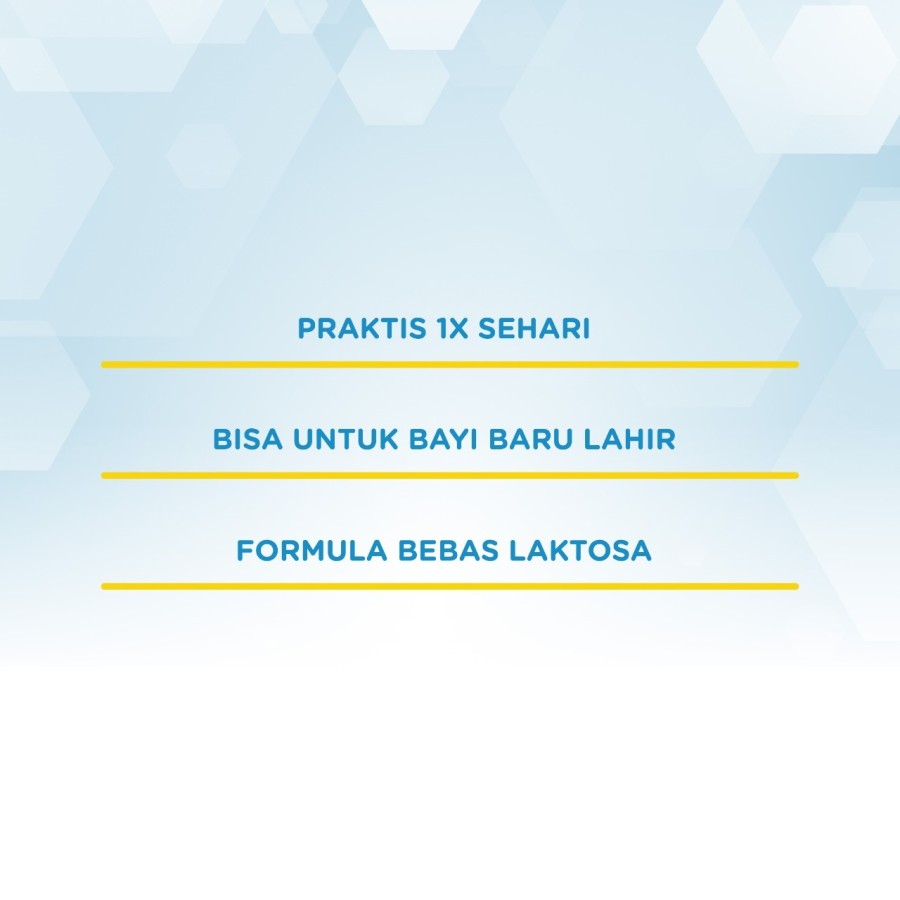 PRAKTIS 1X SEHARI

BISA UNTUK BAYI BARU LAHIR

FORMULA BEBAS LAKTOSA